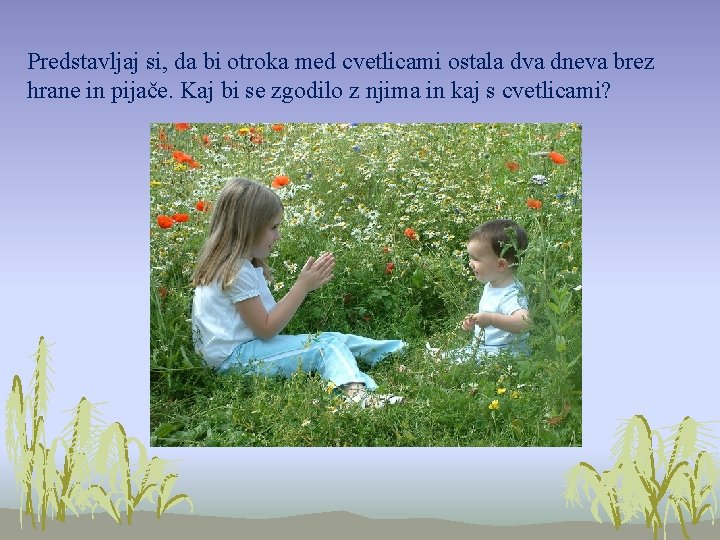 Predstavljaj si, da bi otroka med cvetlicami ostala dva dneva brez hrane in pijače. Kaj bi se zgodilo z njima in kaj s cvetlicami?